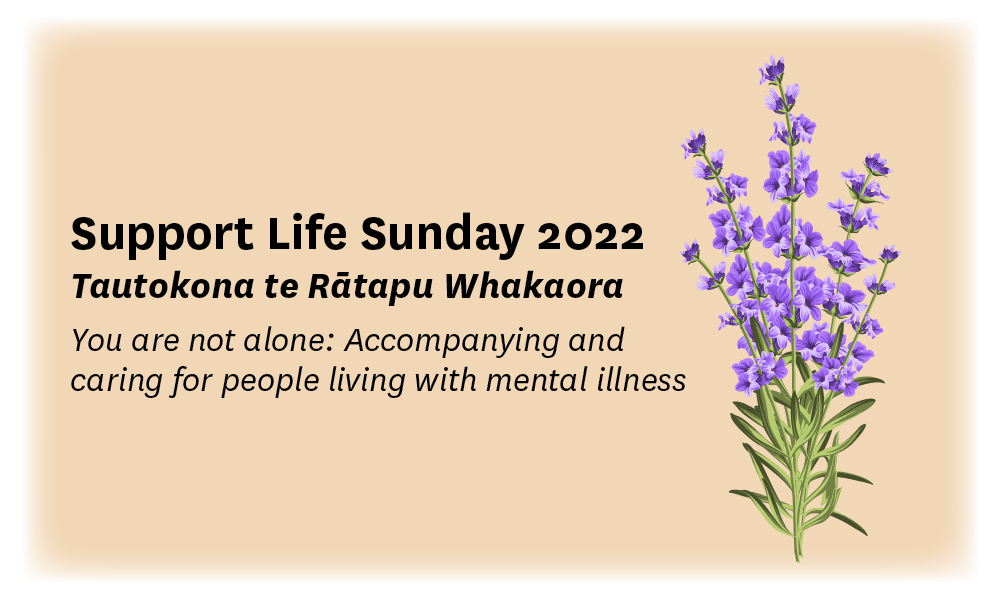 Support Life Sunday 2022
Tautokona te Rātapu Whakaora

You are not alone: Accompanying and caring for people living with mental illness